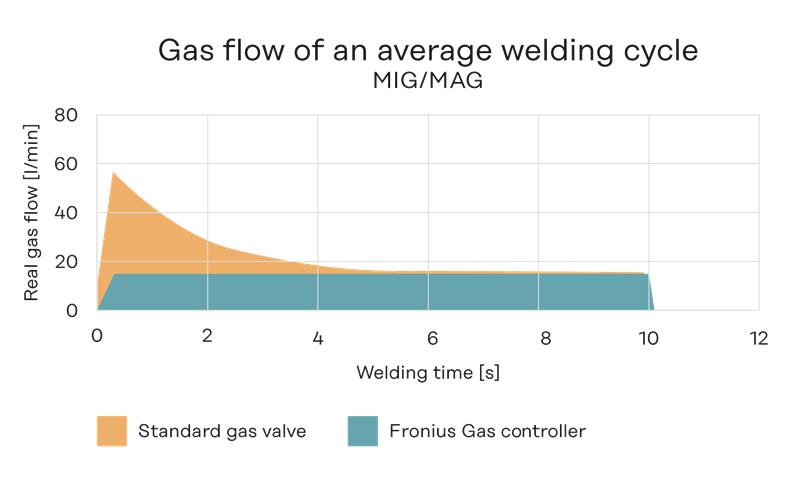 Gas flow of an average welding cycle
MIG/MAG

Real gas flow [l/min]

80
60
40
20
0

0
2
4
6
8
10
12

Welding time [s]

Standard gas valve
Fronius Gas controller